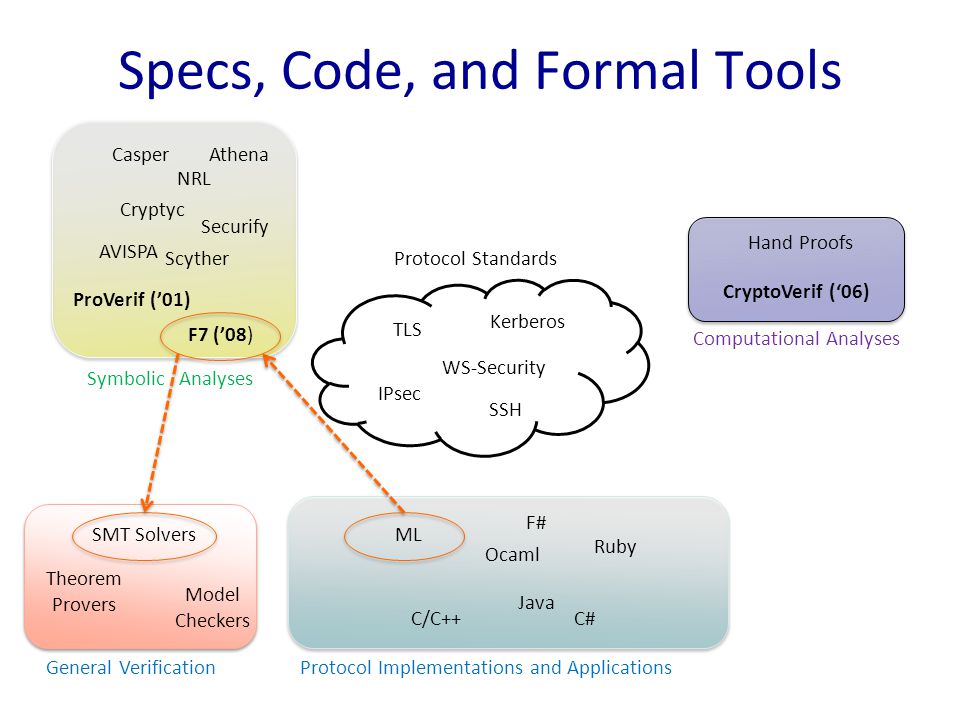 Specs, Code, and Formal Tools

Casper
Athena
NRL
Cryptyc
Securify
AVISPA
Scyther
ProVerif ('01)
F7 ('08)
Symbolic Analyses

Protocol Standards
TLS
Kerberos
WS-Security
IPsec
SSH

Hand Proofs
CryptoVerif ('06)
Computational Analyses

SMT Solvers
Theorem Provers
Model Checkers
General Verification

ML
F#
Ocaml
Ruby
Java
C/C++
C#
Protocol Implementations and Applications